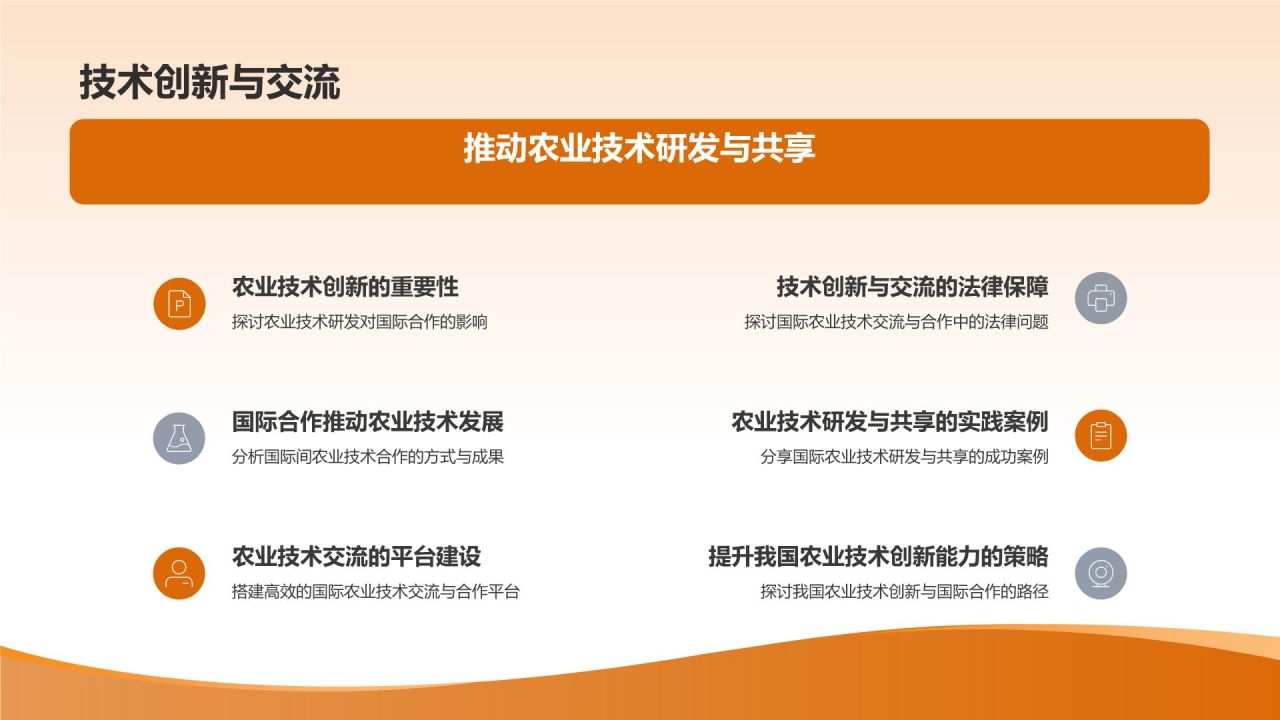 技术创新与交流

推动农业技术研发与共享

农业技术创新的重要性
探讨农业技术研发对国际合作的影响

国际合作推动农业技术发展
分析国际间农业技术合作的方式与成果

农业技术交流的平台建设
搭建高效的国际农业技术交流与合作平台

技术创新与交流的法律保障
探讨国际农业技术交流与合作中的法律问题

农业技术研发与共享的实践案例
分享国际农业技术研发与共享的成功案例

提升我国农业技术创新能力的策略
探讨我国农业技术创新与国际合作的路径